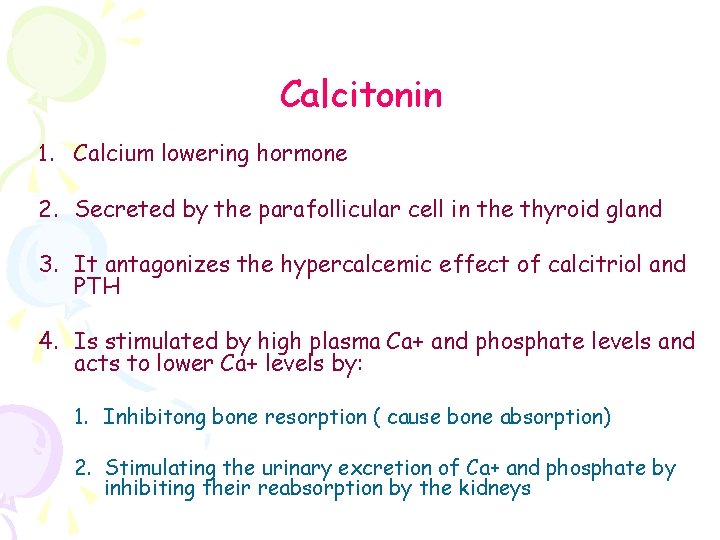 Calcitonin

1. Calcium lowering hormone

2. Secreted by the parafollicular cell in the thyroid gland

3. It antagonizes the hypercalcemic effect of calcitriol and PTH

4. Is stimulated by high plasma Ca+ and phosphate levels and acts to lower Ca+ levels by:

1. Inhibitong bone resorption ( cause bone absorption)

2. Stimulating the urinary excretion of Ca+ and phosphate by inhibiting their reabsorption by the kidneys